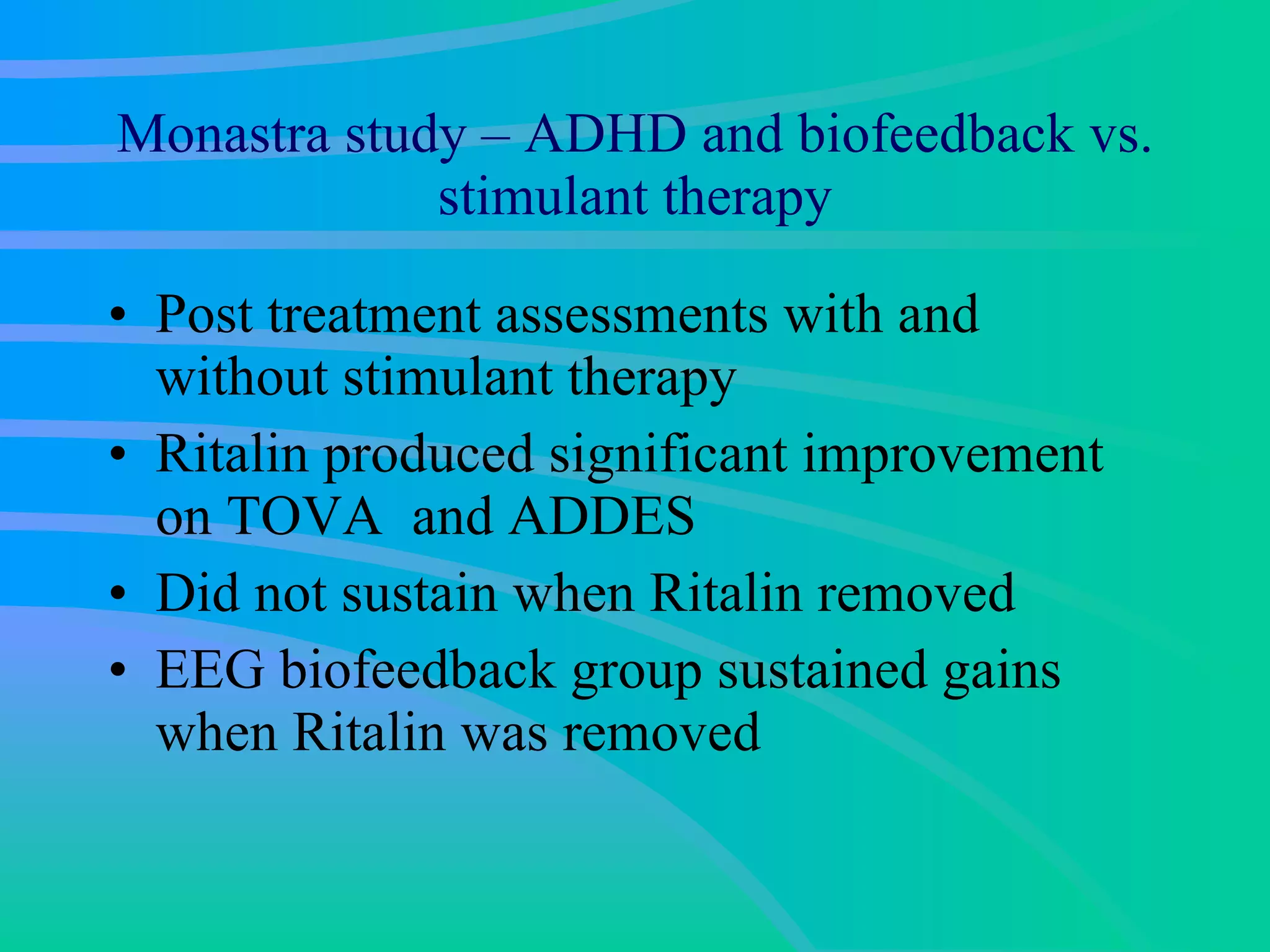 Monastra study – ADHD and biofeedback vs. stimulant therapy

• Post treatment assessments with and without stimulant therapy
• Ritalin produced significant improvement on TOVA and ADDES
• Did not sustain when Ritalin removed
• EEG biofeedback group sustained gains when Ritalin was removed